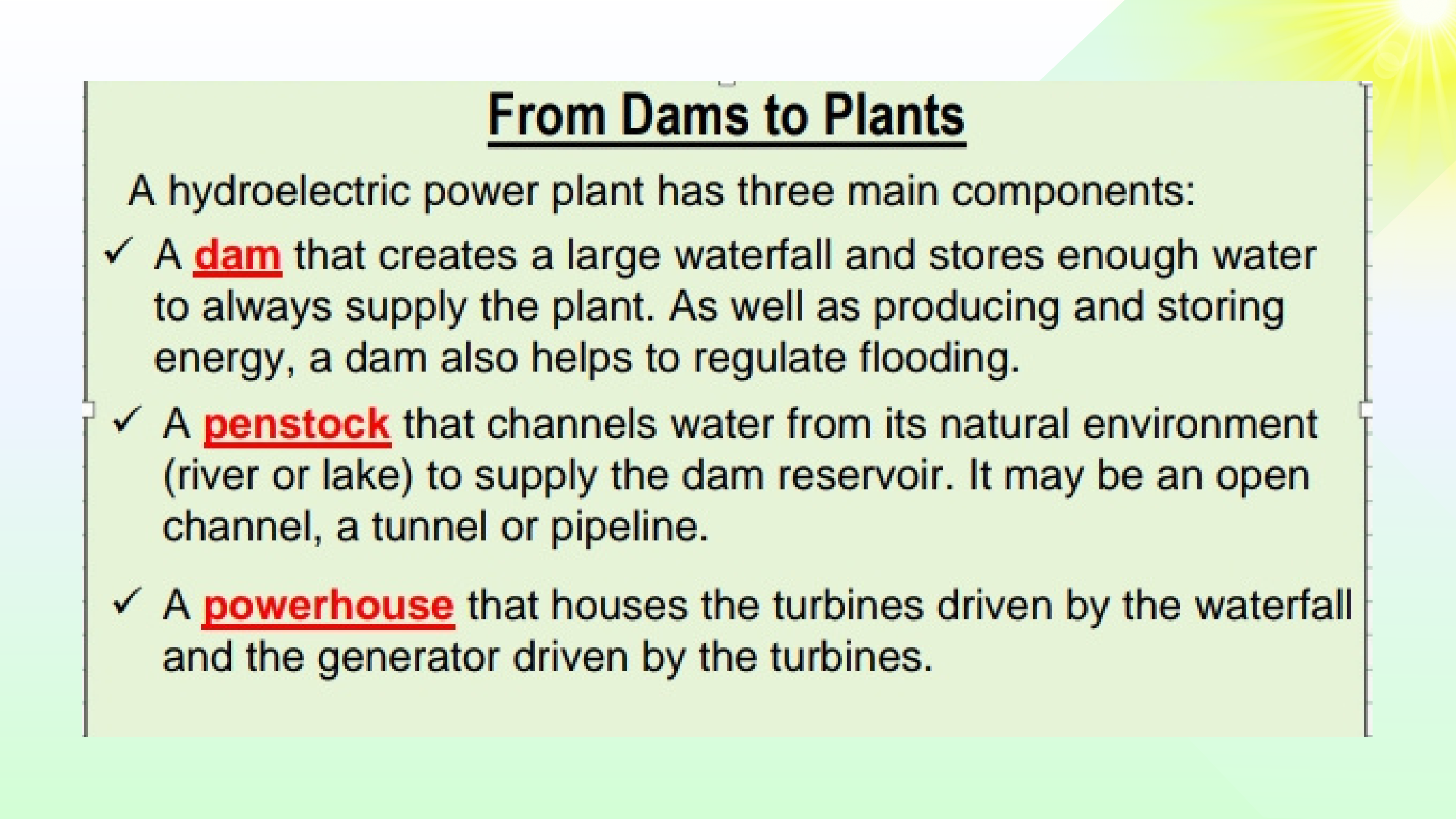 From Dams to Plants

A hydroelectric power plant has three main components:

✓ A dam that creates a large waterfall and stores enough water to always supply the plant. As well as producing and storing energy, a dam also helps to regulate flooding.

✓ A penstock that channels water from its natural environment (river or lake) to supply the dam reservoir. It may be an open channel, a tunnel or pipeline.

✓ A powerhouse that houses the turbines driven by the waterfall and the generator driven by the turbines.